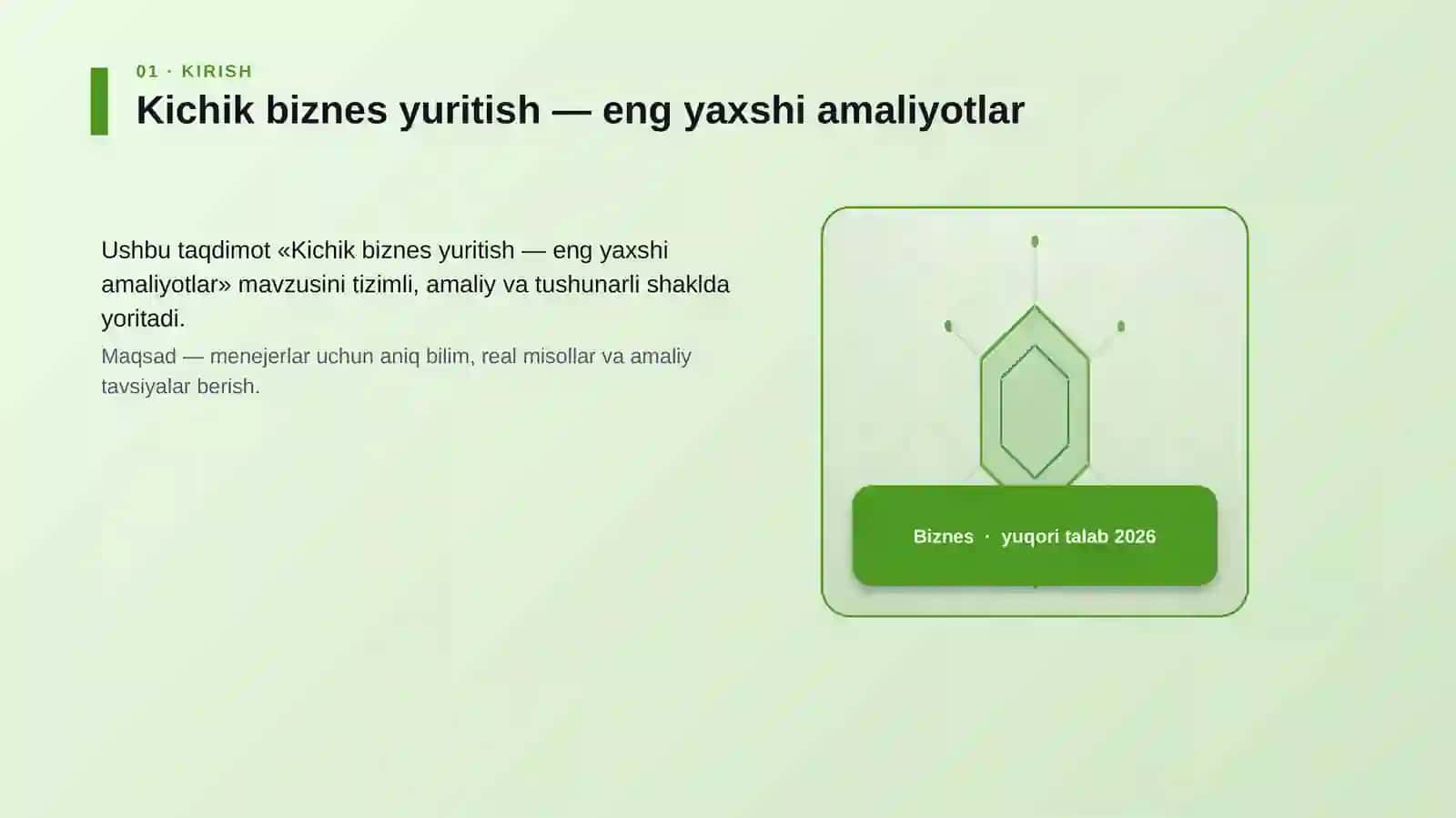 01 · KIRISH

Kichik biznes yuritish — eng yaxshi amaliyotlar

Ushbu taqdimot «Kichik biznes yuritish — eng yaxshi amaliyotlar» mavzusini tizimli, amaliy va tushunarli shaklda yoritadi.

Maqsad — menejerlar uchun aniq bilim, real misollar va amaliy tavsiyalar berish.

Biznes · yuqori talab 2026